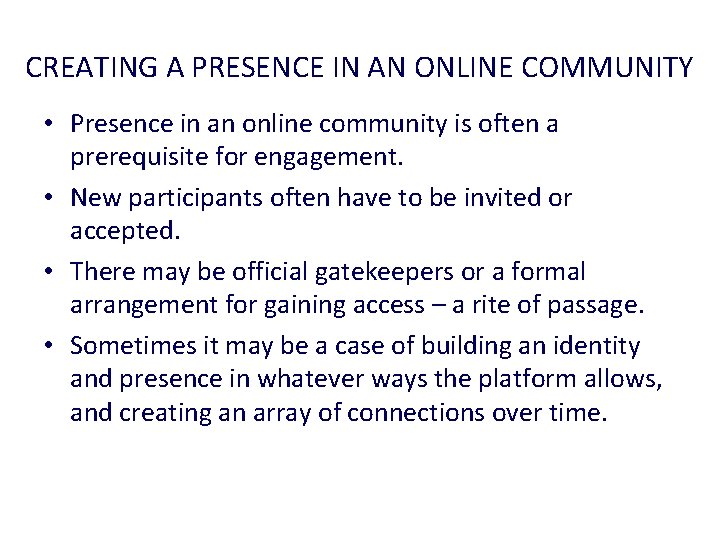 CREATING A PRESENCE IN AN ONLINE COMMUNITY

• Presence in an online community is often a prerequisite for engagement.

• New participants often have to be invited or accepted.

• There may be official gatekeepers or a formal arrangement for gaining access – a rite of passage.

• Sometimes it may be a case of building an identity and presence in whatever ways the platform allows, and creating an array of connections over time.